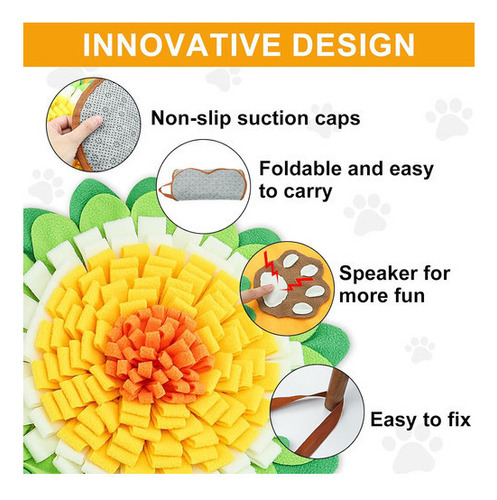 INNOVATIVE DESIGN

Non-slip suction caps

Foldable and easy to carry

Speaker for more fun

Easy to fix